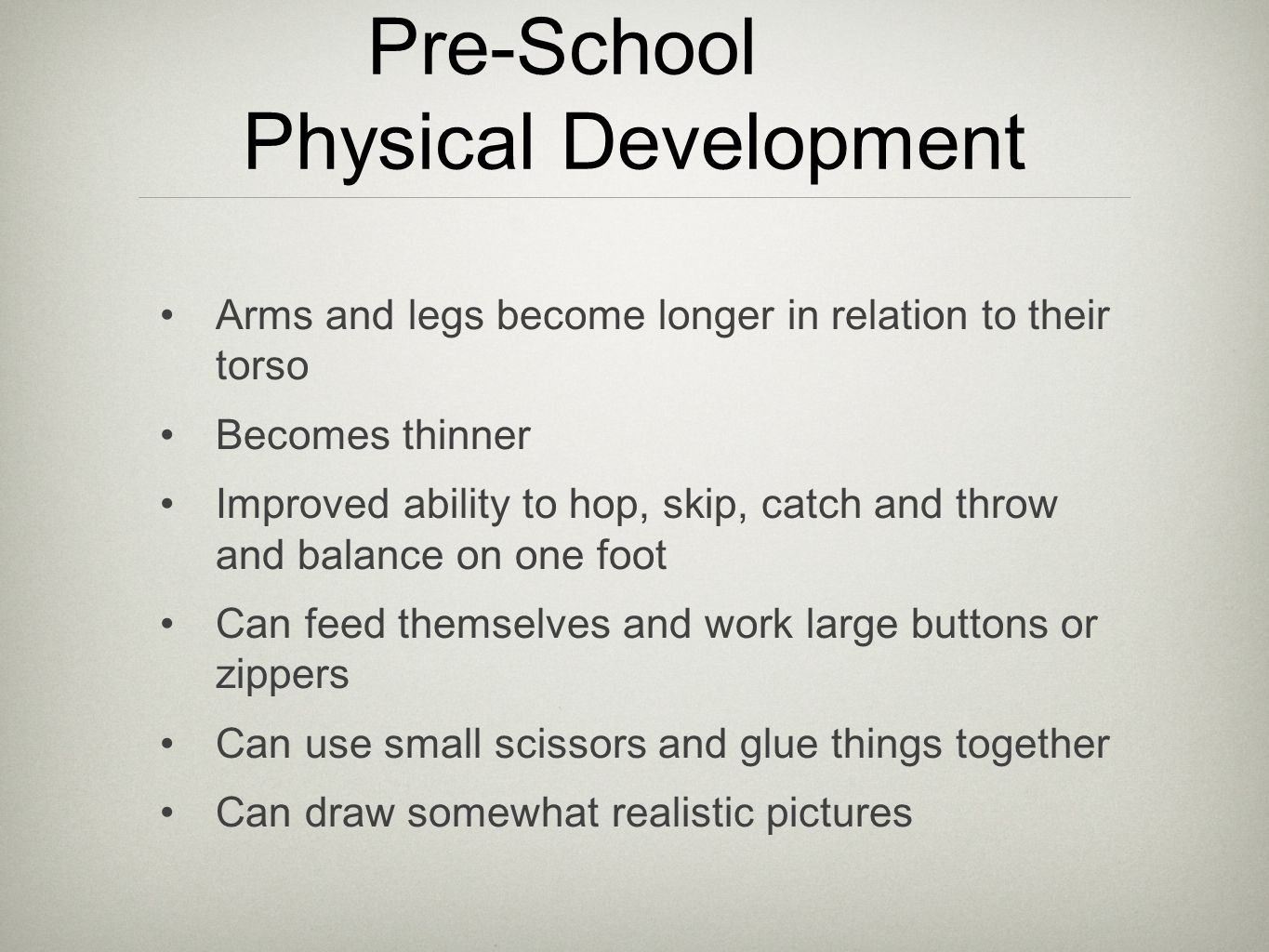 Pre-School
Physical Development

• Arms and legs become longer in relation to their torso
• Becomes thinner
• Improved ability to hop, skip, catch and throw and balance on one foot
• Can feed themselves and work large buttons or zippers
• Can use small scissors and glue things together
• Can draw somewhat realistic pictures